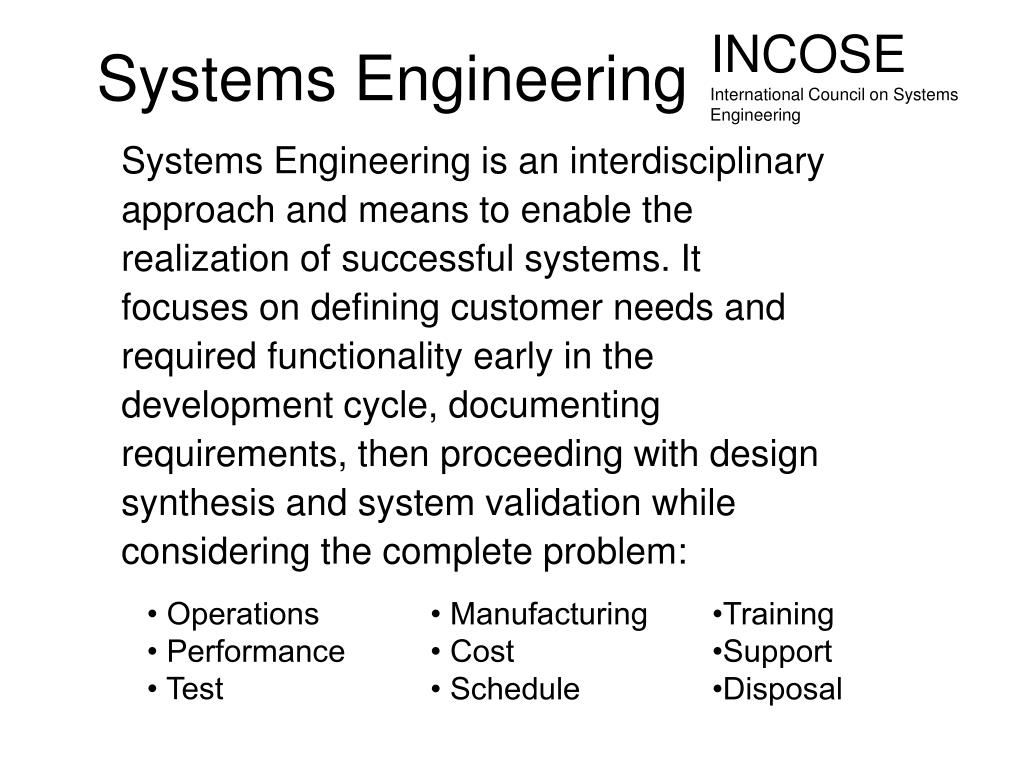 Systems Engineering

INCOSE
International Council on Systems Engineering

Systems Engineering is an interdisciplinary approach and means to enable the realization of successful systems. It focuses on defining customer needs and required functionality early in the development cycle, documenting requirements, then proceeding with design synthesis and system validation while considering the complete problem:

• Operations
• Performance
• Test

• Manufacturing
• Cost
• Schedule

•Training
•Support
•Disposal